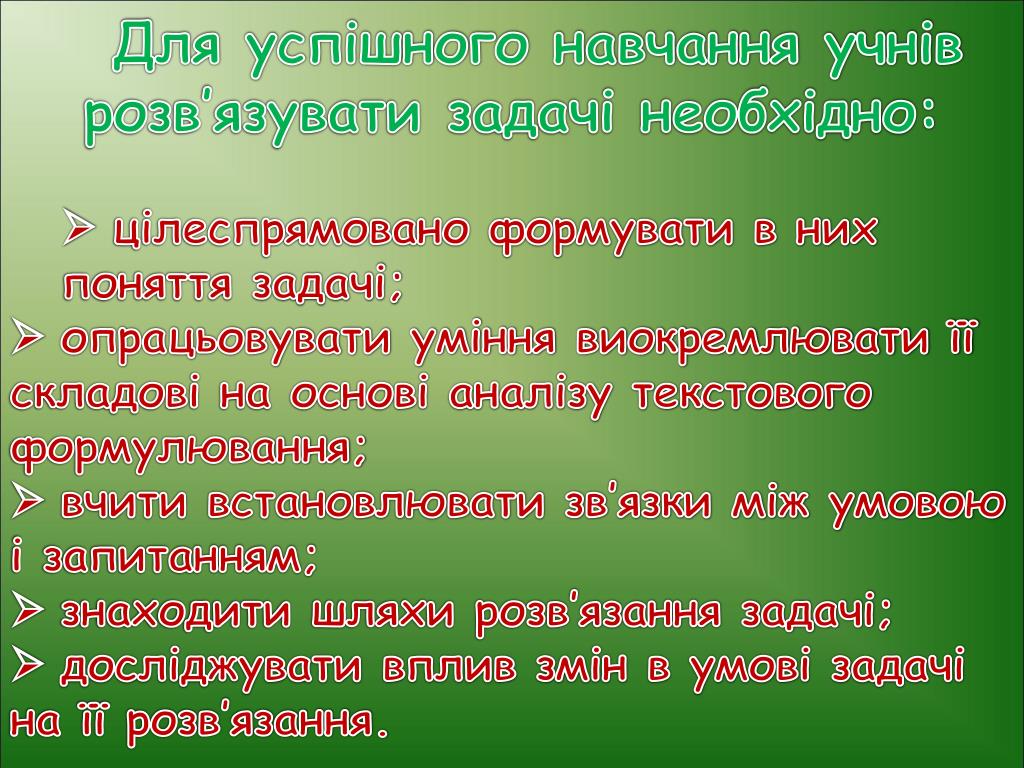 Для успішного навчання учнів розв'язувати задачі необхідно:

➢ цілеспрямовано формувати в них поняття задачі;

➢ опрацьовувати уміння виокремлювати її складові на основі аналізу текстового формулювання;

➢ вчити встановлювати зв'язки між умовою і запитанням;

➢ знаходити шляхи розв'язання задачі;

➢ досліджувати вплив змін в умові задачі на її розв'язання.